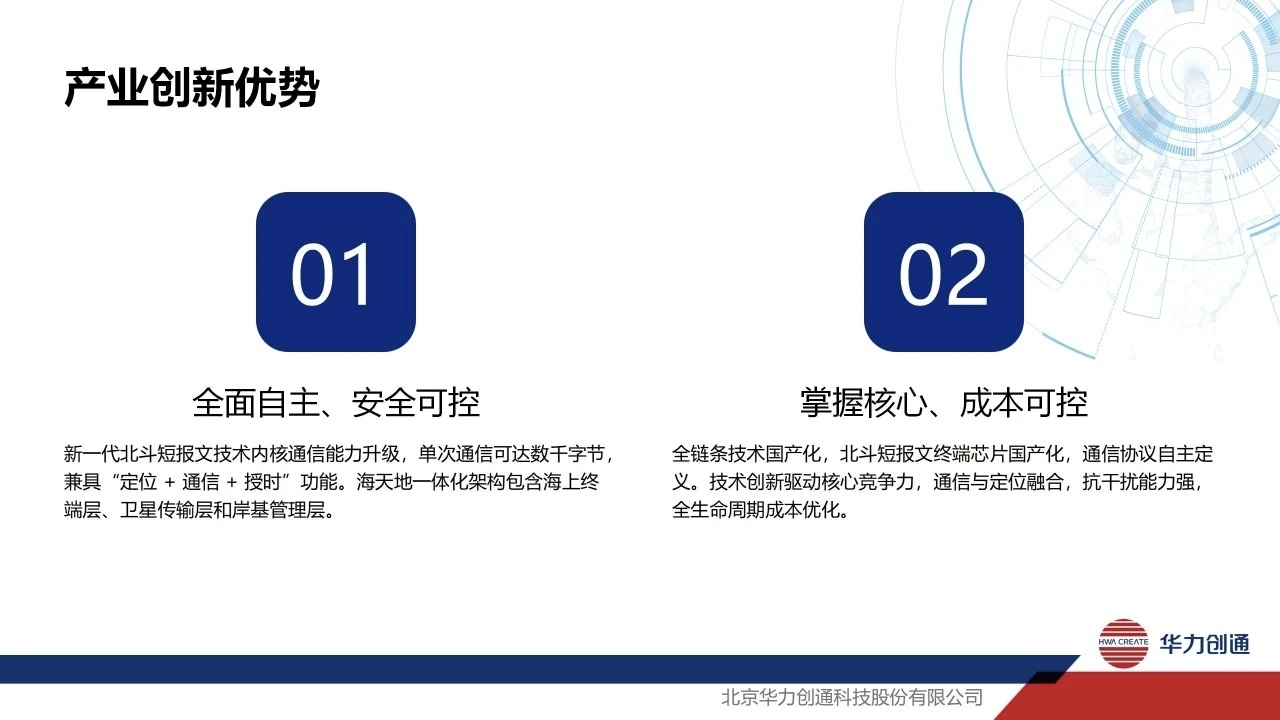 产业创新优势

01

全面自主、安全可控

新一代北斗短报文技术内核通信能力升级，单次通信可达数千字节，兼具“定位 + 通信 + 授时”功能。海天地一体化架构包含海上终端层、卫星传输层和岸基管理层。

02

掌握核心、成本可控

全链条技术国产化，北斗短报文终端芯片国产化，通信协议自主定义。技术创新驱动核心竞争力，通信与定位融合，抗干扰能力强，全生命周期成本优化。

HWA CREATE 华力创通

北京华力创通科技股份有限公司